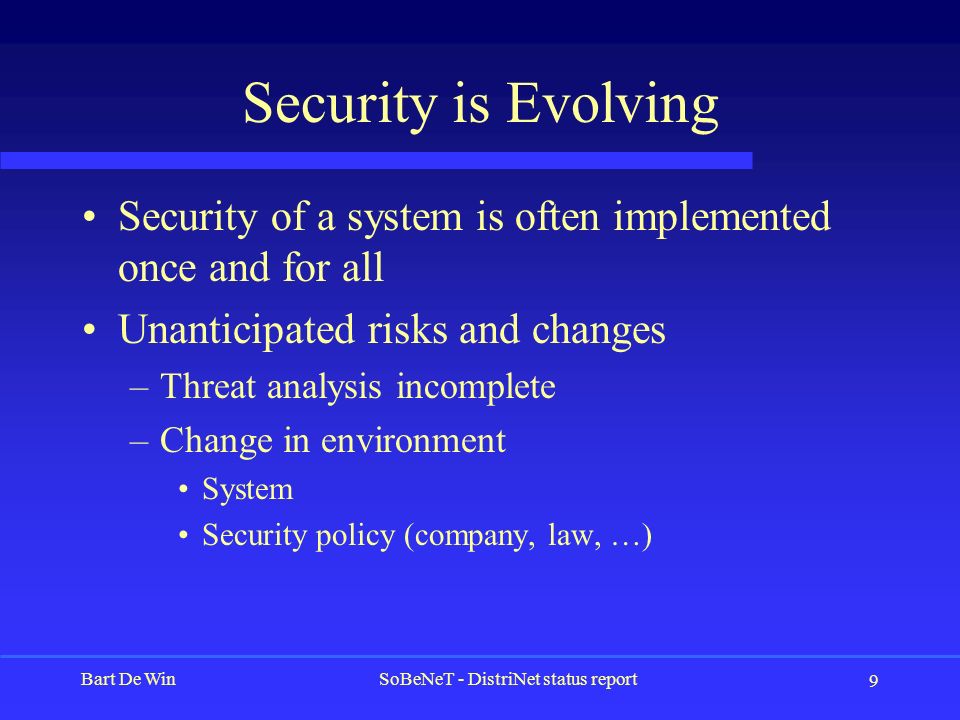 Security is Evolving

• Security of a system is often implemented once and for all

• Unanticipated risks and changes

– Threat analysis incomplete

– Change in environment

• System

• Security policy (company, law, …)

Bart De Win

SoBeNeT - DistriNet status report

9